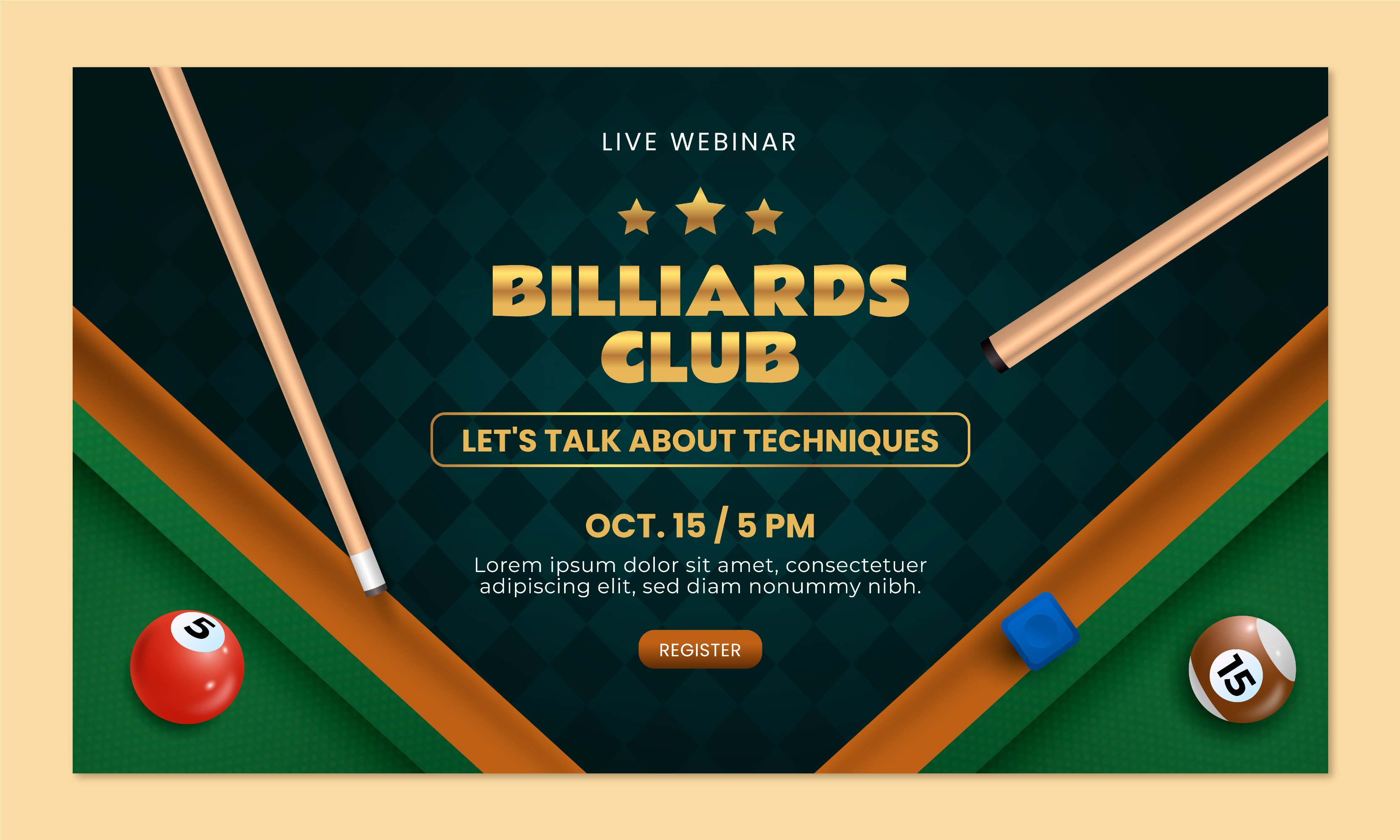 LIVE WEBINAR

BILLIARDS CLUB

LET'S TALK ABOUT TECHNIQUES

OCT. 15 / 5 PM

Lorem ipsum dolor sit amet, consectetuer adipiscing elit, sed diam nonummy nibh.

REGISTER

5

15